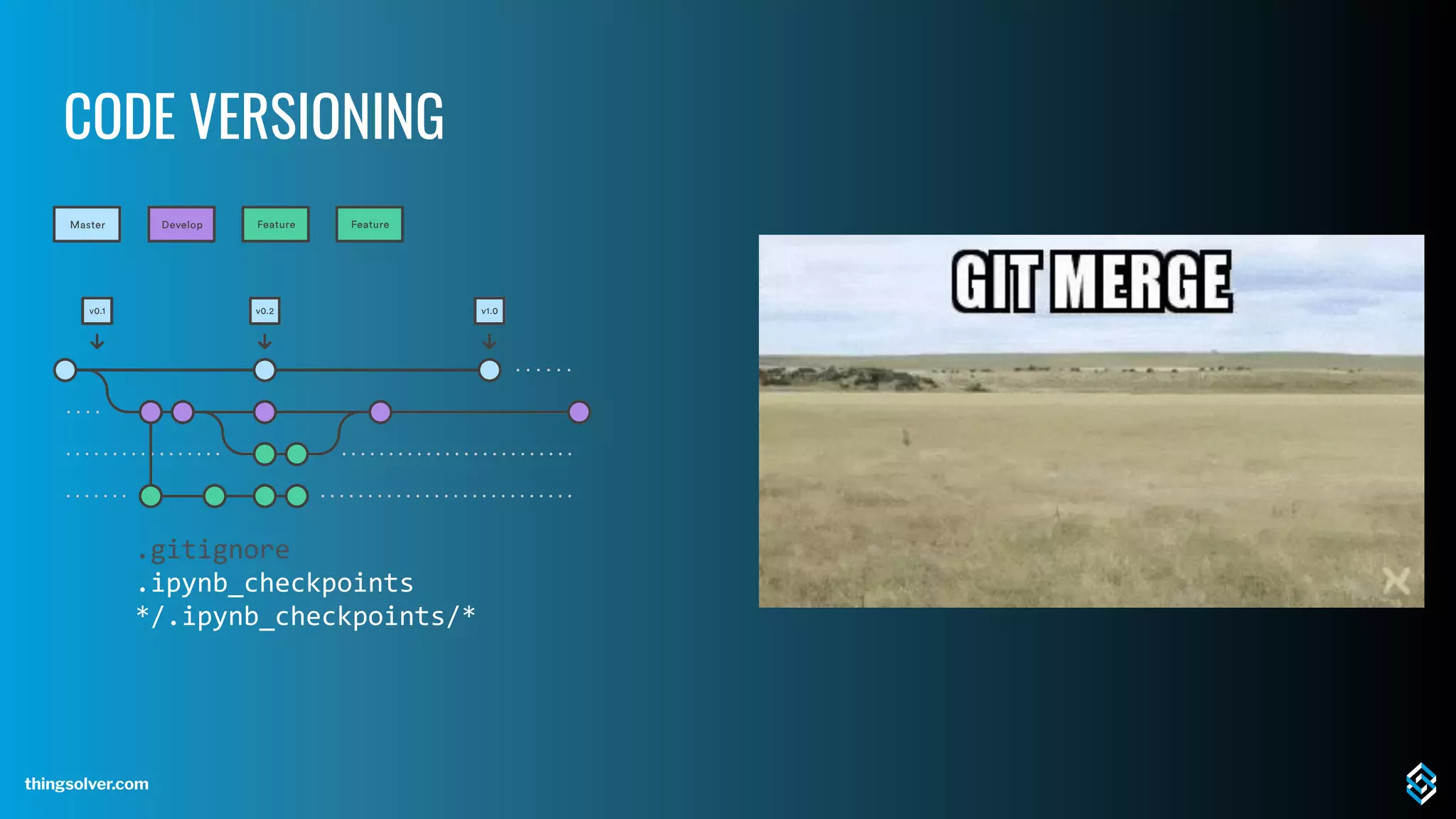 CODE VERSIONING

Master
Develop
Feature
Feature

v0.1
v0.2
v1.0

.gitignore
.ipynb_checkpoints
*/.ipynb_checkpoints/*

GIT MERGE

thingsolver.com